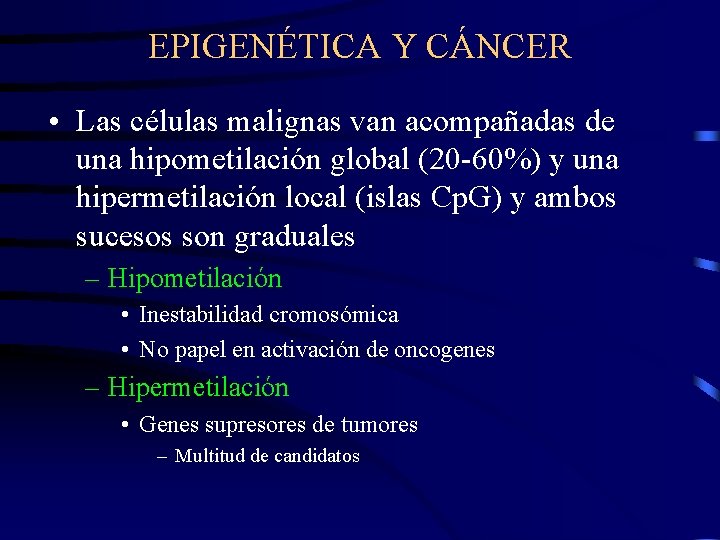 EPIGENÉTICA Y CÁNCER

• Las células malignas van acompañadas de una hipometilación global (20-60%) y una hipermetilación local (islas CpG) y ambos sucesos son graduales

– Hipometilación

• Inestabilidad cromosómica

• No papel en activación de oncogenes

– Hipermetilación

• Genes supresores de tumores

– Multitud de candidatos